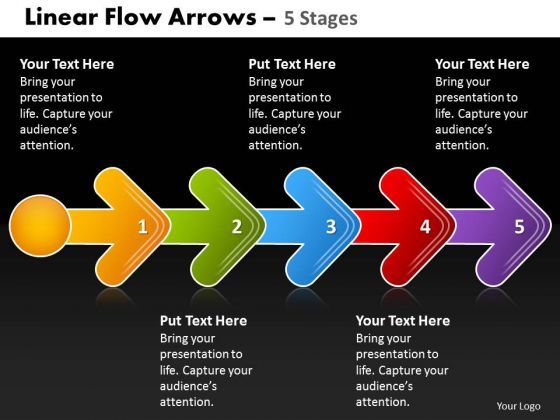 Linear Flow Arrows – 5 Stages

Your Text Here
Bring your presentation to life. Capture your audience's attention.

Put Text Here
Bring your presentation to life. Capture your audience's attention.

Your Text Here
Bring your presentation to life. Capture your audience's attention.

1 2 3 4 5

Put Text Here
Bring your presentation to life. Capture your audience's attention.

Your Text Here
Bring your presentation to life. Capture your audience's attention.

Your Logo